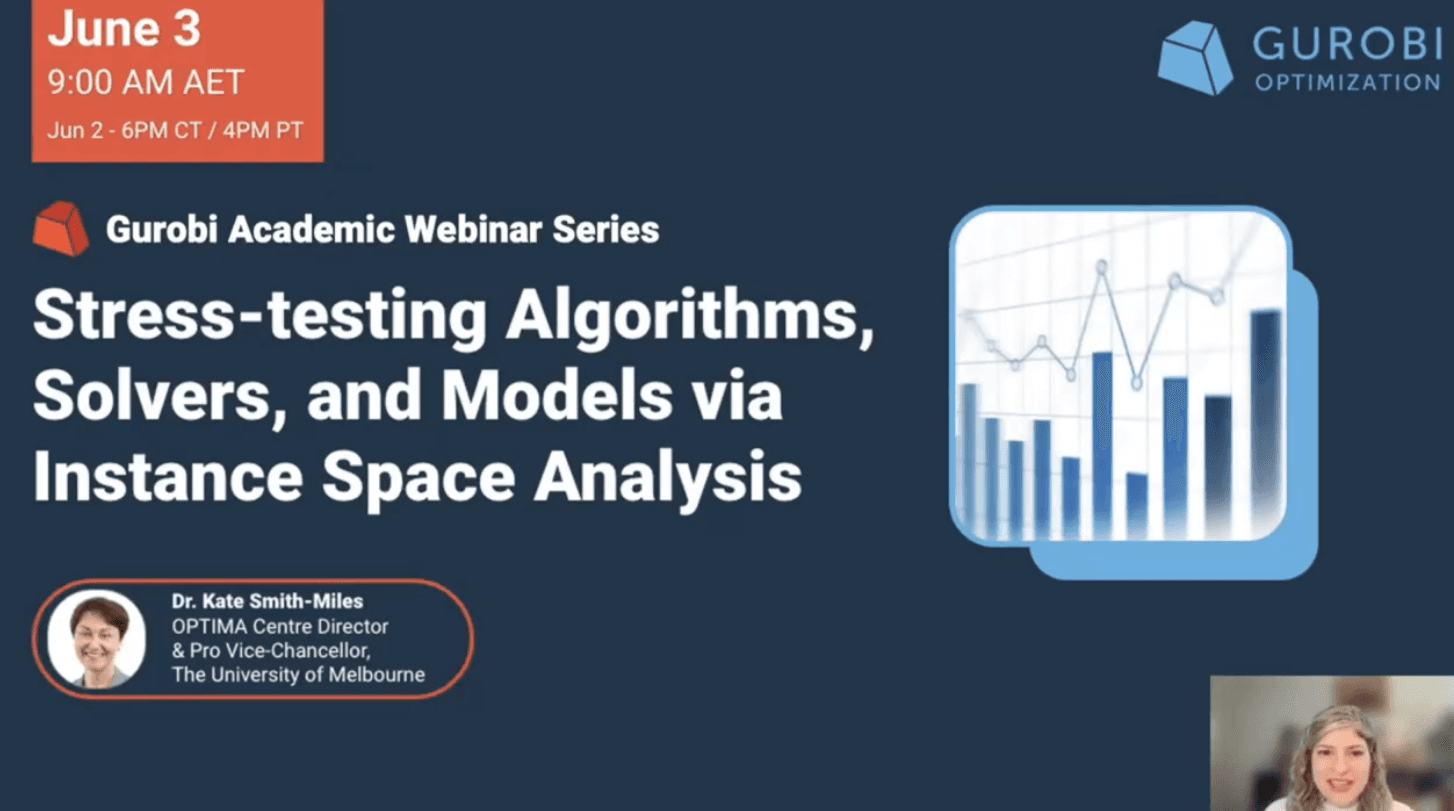 June 3
9:00 AM AET
Jun 2 - 6PM CT / 4PM PT

GUROBI
OPTIMIZATION

Gurobi Academic Webinar Series

Stress-testing Algorithms, Solvers, and Models via Instance Space Analysis

Dr. Kate Smith-Miles
OPTIMA Centre Director
& Pro Vice-Chancellor,
The University of Melbourne